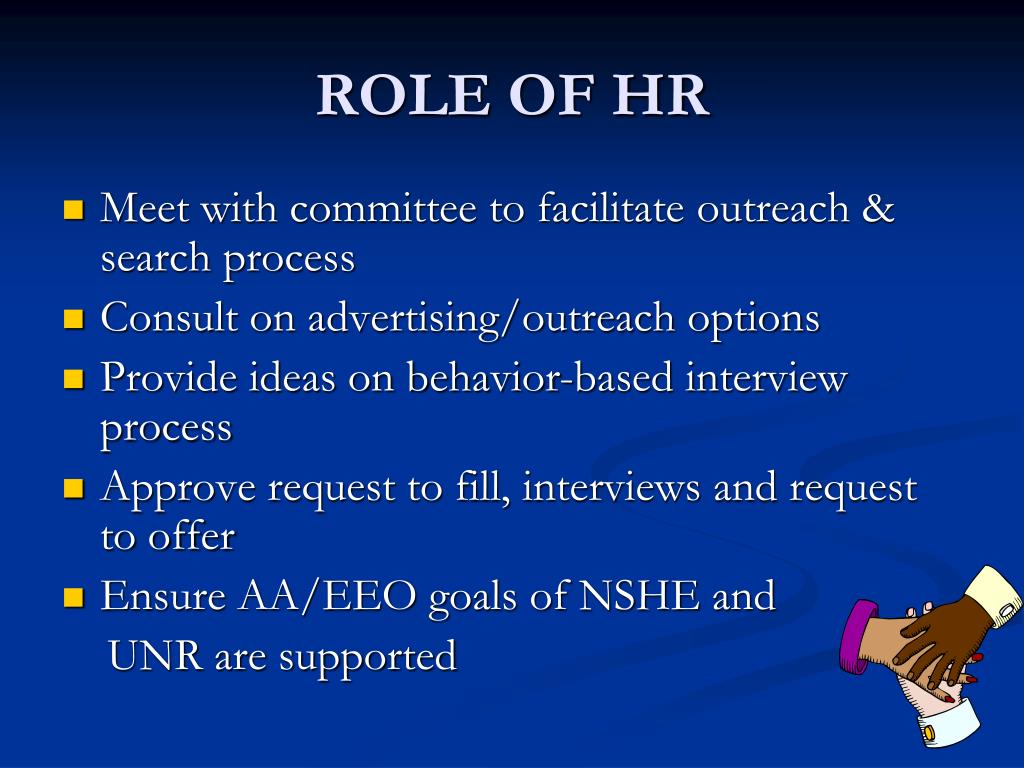 ROLE OF HR

- Meet with committee to facilitate outreach & search process
- Consult on advertising/outreach options
- Provide ideas on behavior-based interview process
- Approve request to fill, interviews and request to offer
- Ensure AA/EEO goals of NSHE and UNR are supported